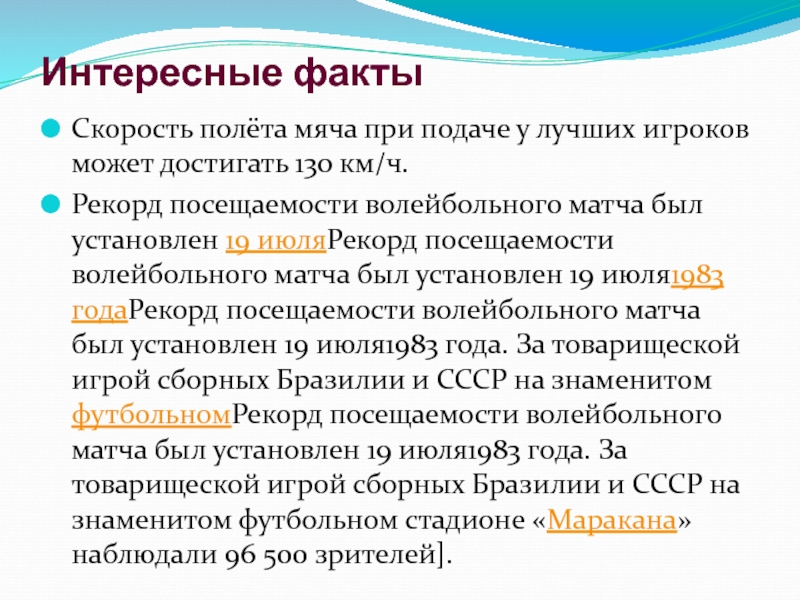 Интересные факты

Скорость полёта мяча при подаче у лучших игроков может достигать 130 км/ч.

Рекорд посещаемости волейбольного матча был установлен 19 июляРекорд посещаемости волейбольного матча был установлен 19 июля1983 годаРекорд посещаемости волейбольного матча был установлен 19 июля1983 года. За товарищеской игрой сборных Бразилии и СССР на знаменитом футбольномРекорд посещаемости волейбольного матча был установлен 19 июля1983 года. За товарищеской игрой сборных Бразилии и СССР на знаменитом футбольном стадионе «Маракана» наблюдали 96 500 зрителей].